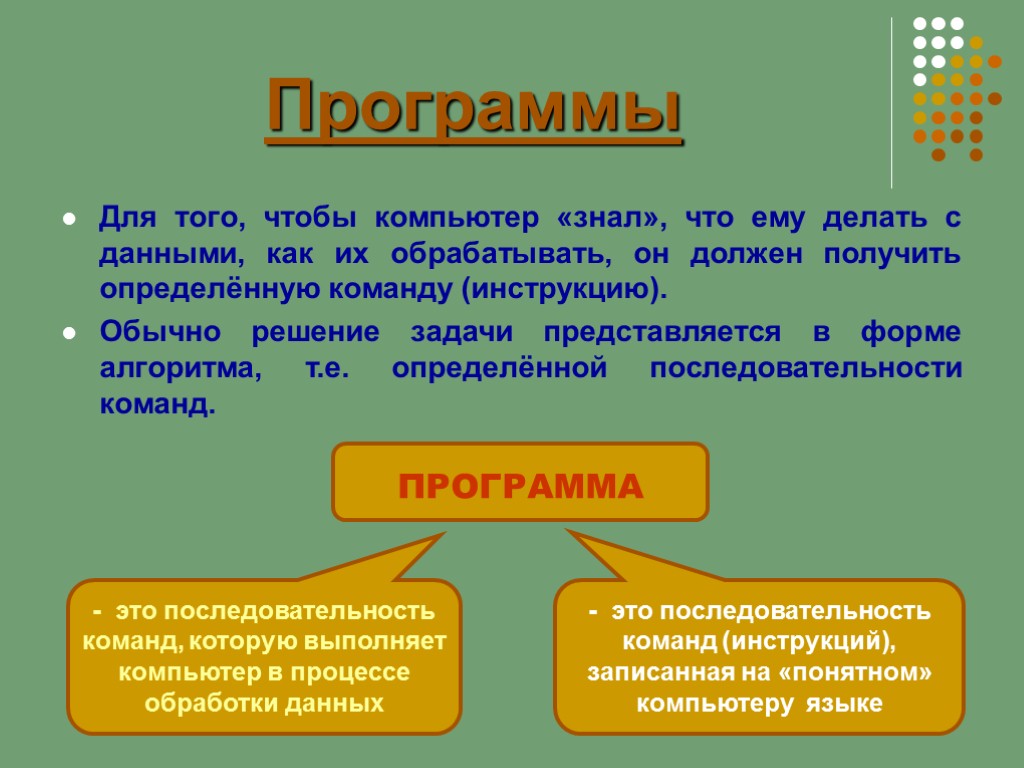 Программы

Для того, чтобы компьютер «знал», что ему делать с данными, как их обрабатывать, он должен получить определённую команду (инструкцию).

Обычно решение задачи представляется в форме алгоритма, т.е. определённой последовательности команд.

ПРОГРАММА

- это последовательность команд, которую выполняет компьютер в процессе обработки данных

- это последовательность команд (инструкций), записанная на «понятном» компьютеру языке